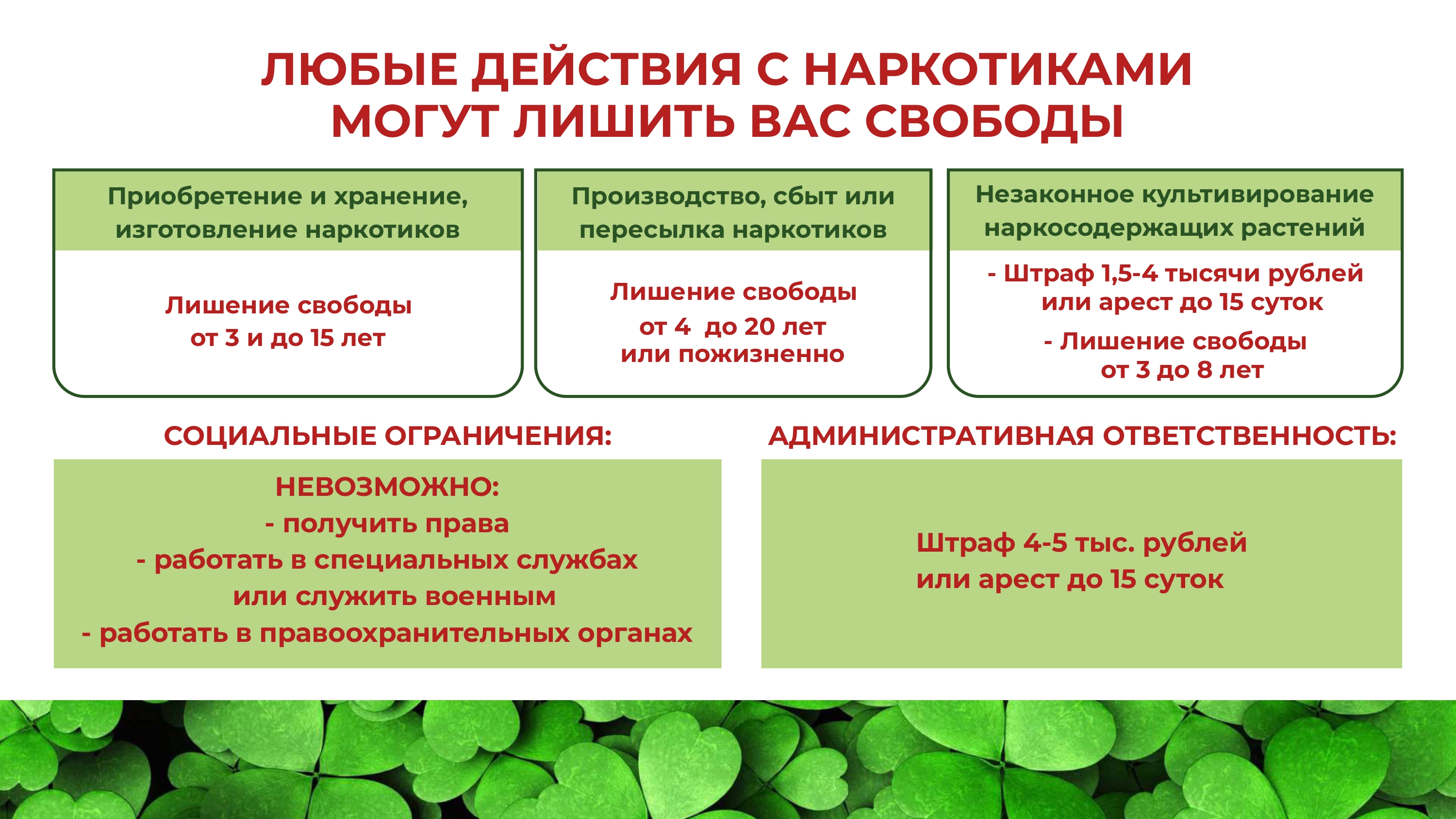 ЛЮБЫЕ ДЕЙСТВИЯ С НАРКОТИКАМИ МОГУТ ЛИШИТЬ ВАС СВОБОДЫ

Приобретение и хранение, изготовление наркотиков

Лишение свободы
от 3 и до 15 лет

Производство, сбыт или пересылка наркотиков

Лишение свободы
от 4 до 20 лет
или пожизненно

Незаконное культивирование наркосодержащих растений

- Штраф 1,5-4 тысячи рублей или арест до 15 суток
- Лишение свободы от 3 до 8 лет

СОЦИАЛЬНЫЕ ОГРАНИЧЕНИЯ:

НЕВОЗМОЖНО:
- получить права
- работать в специальных службах или служить военным
- работать в правоохранительных органах

АДМИНИСТРАТИВНАЯ ОТВЕТСТВЕННОСТЬ:

Штраф 4-5 тыс. рублей
или арест до 15 суток